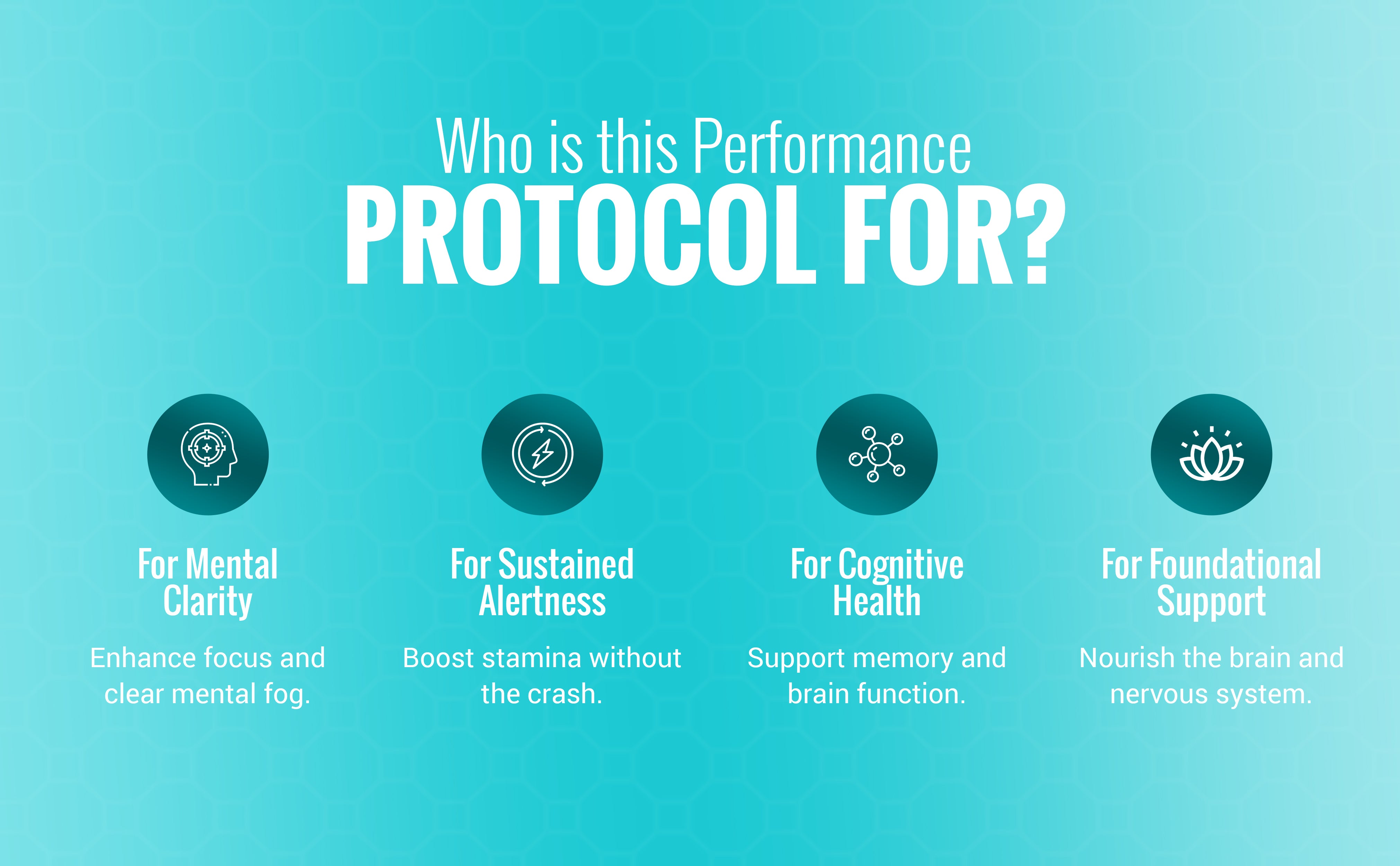 Who is this Performance
PROTOCOL FOR?

For Mental Clarity

Enhance focus and clear mental fog.

For Sustained Alertness

Boost stamina without the crash.

For Cognitive Health

Support memory and brain function.

For Foundational Support

Nourish the brain and nervous system.